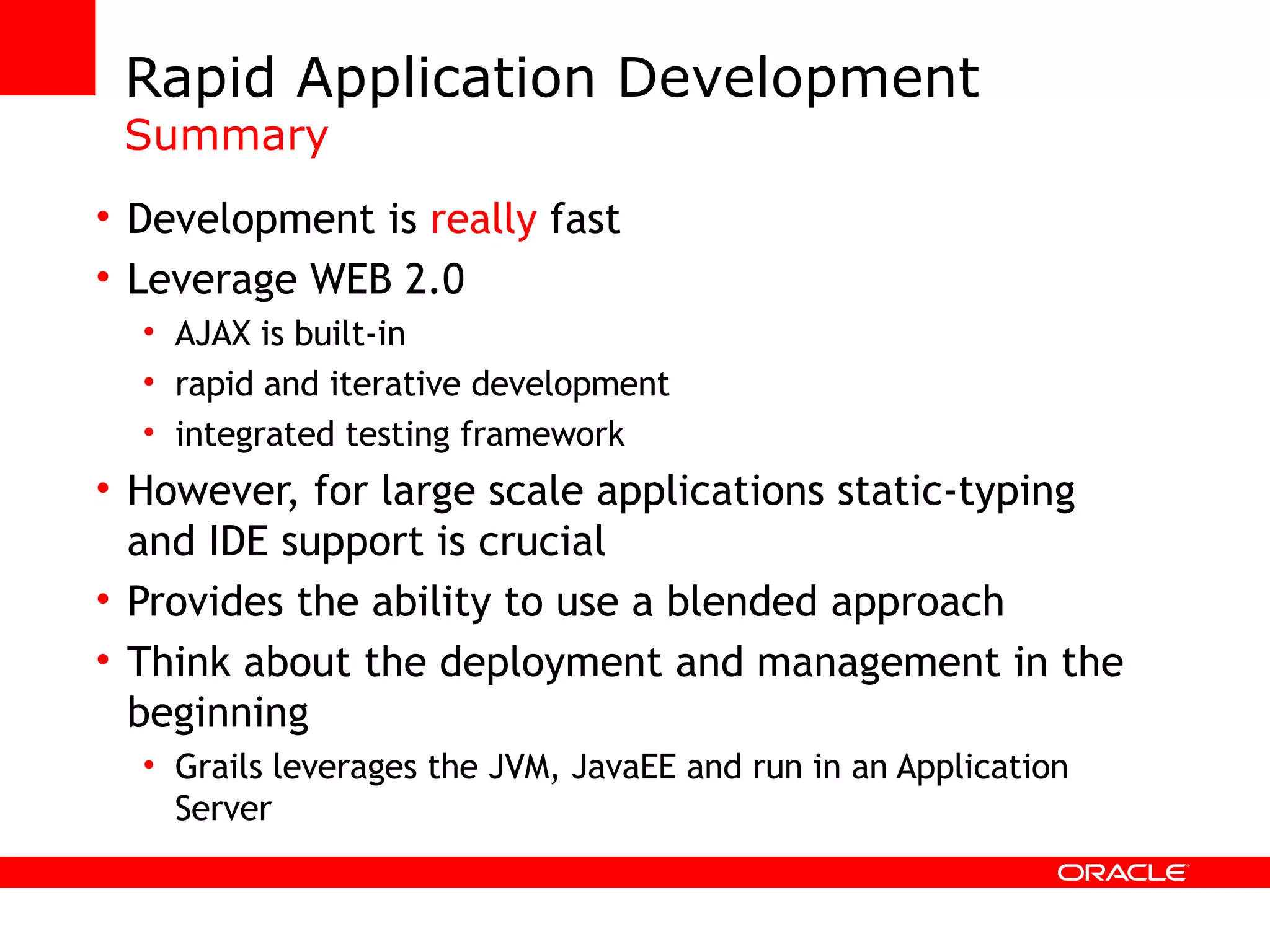 Rapid Application Development
Summary

• Development is really fast
• Leverage WEB 2.0
  • AJAX is built-in
  • rapid and iterative development
  • integrated testing framework
• However, for large scale applications static-typing and IDE support is crucial
• Provides the ability to use a blended approach
• Think about the deployment and management in the beginning
  • Grails leverages the JVM, JavaEE and run in an Application Server

ORACLE